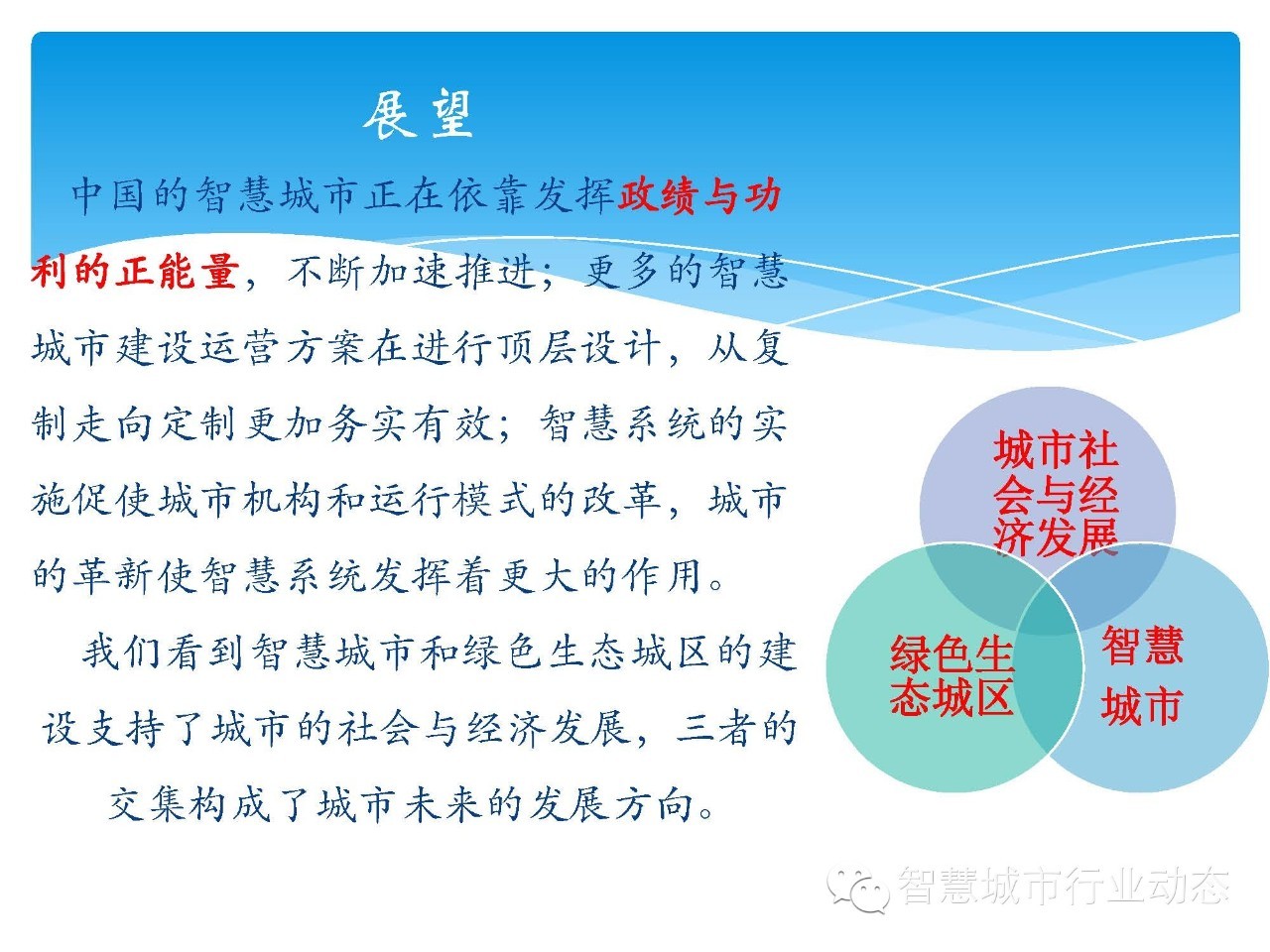 展望

中国的智慧城市正在依靠发挥政绩与功利的正能量，不断加速推进；更多的智慧城市建设运营方案在进行顶层设计，从复制走向定制更加务实有效；智慧系统的实施促使城市机构和运行模式的改革，城市的革新使智慧系统发挥着更大的作用。

我们看到智慧城市和绿色生态城区的建设支持了城市的社会与经济发展，三者的交集构成了城市未来的发展方向。

城市社会与经济发展

绿色生态城区

智慧城市

智慧城市行业动态